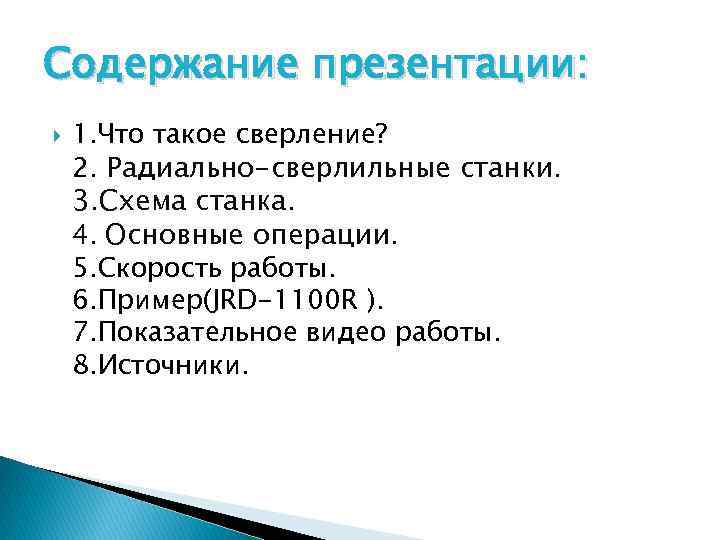 Содержание презентации:

1.Что такое сверление?
2. Радиально-сверлильные станки.
3.Схема станка.
4. Основные операции.
5.Скорость работы.
6.Пример(JRD-1100R ).
7.Показательное видео работы.
8.Источники.